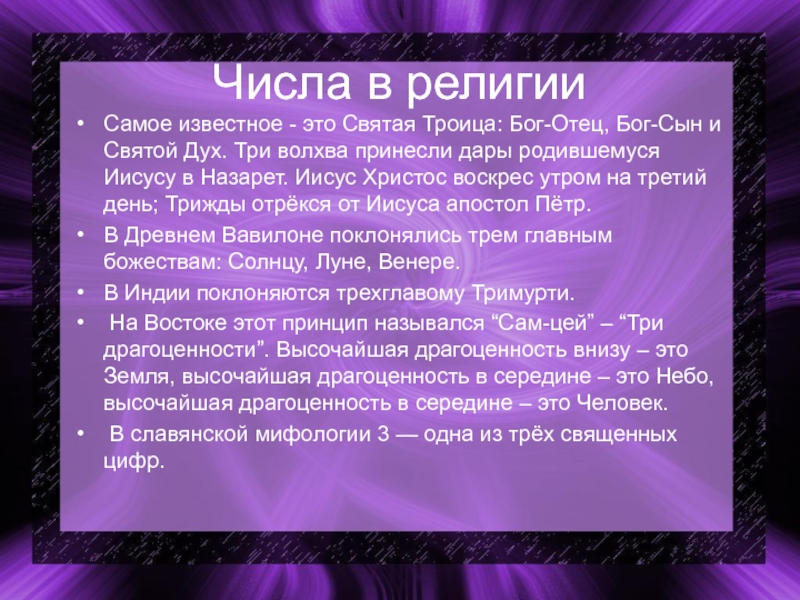 Числа в религии

• Самое известное - это Святая Троица: Бог-Отец, Бог-Сын и Святой Дух. Три волхва принесли дары родившемуся Иисусу в Назарет. Иисус Христос воскрес утром на третий день; Трижды отрёкся от Иисуса апостол Пётр.
• В Древнем Вавилоне поклонялись трем главным божествам: Солнцу, Луне, Венере.
• В Индии поклоняются трехглавому Тримурти.
• На Востоке этот принцип назывался “Сам-цей” – “Три драгоценности”. Высочайшая драгоценность внизу – это Земля, высочайшая драгоценность в середине – это Небо, высочайшая драгоценность в середине – это Человек.
• В славянской мифологии 3 — одна из трёх священных цифр.